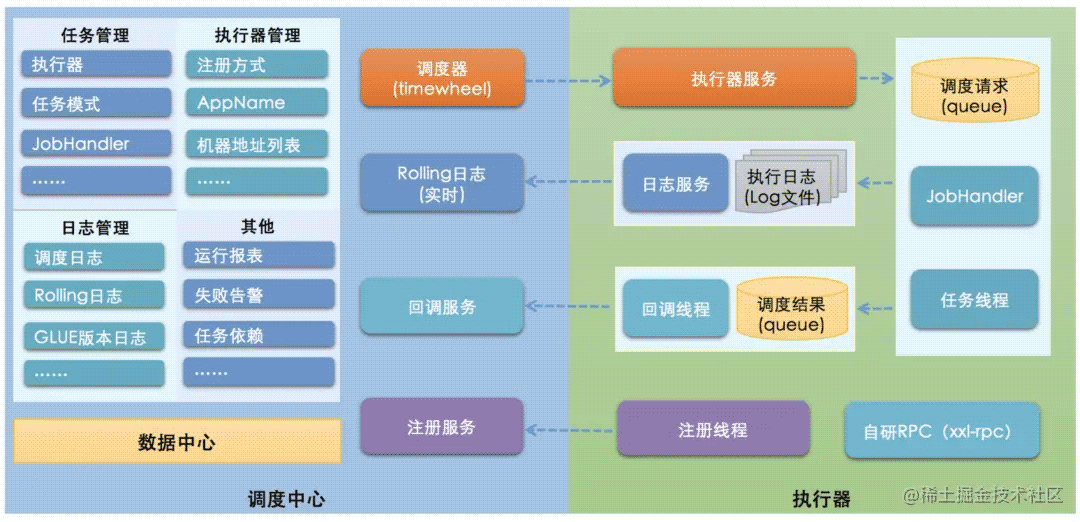 任务管理
执行器
任务模式
JobHandler
……

执行器管理
注册方式
AppName
机器地址列表
……

日志管理
调度日志
Rolling日志
GLUE版本日志
……

其他
运行报表
失败告警
任务依赖
……

数据中心

调度器
(timewheel)

Rolling日志
(实时)

回调服务

注册服务

调度中心

执行器服务

日志服务
执行日志
(Log文件)

回调线程
调度结果
(queue)

注册线程

调度请求
(queue)

JobHandler

任务线程

自研RPC（xxl-rpc）

执行器

@稀土掘金技术社区